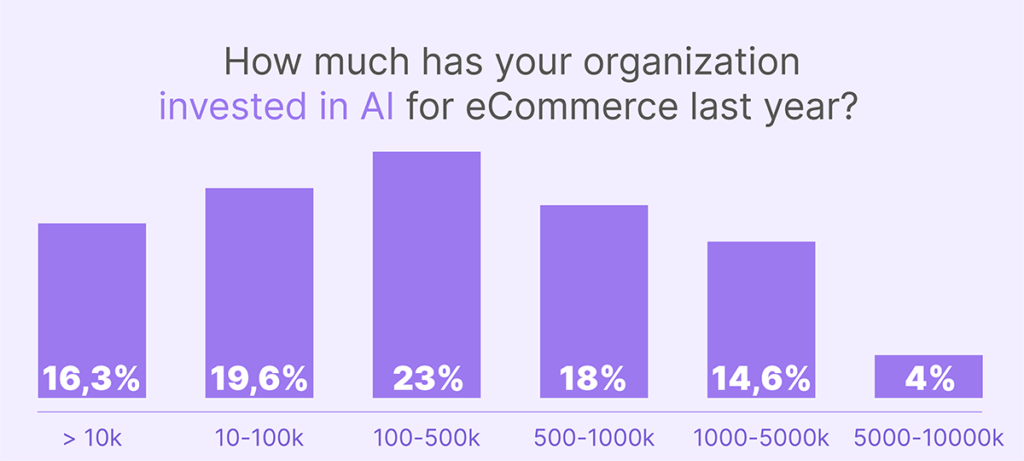 How much has your organization invested in AI for eCommerce last year?

16,3%
19,6%
23%
18%
14,6%
4%

> 10k
10-100k
100-500k
500-1000k
1000-5000k
5000-10000k